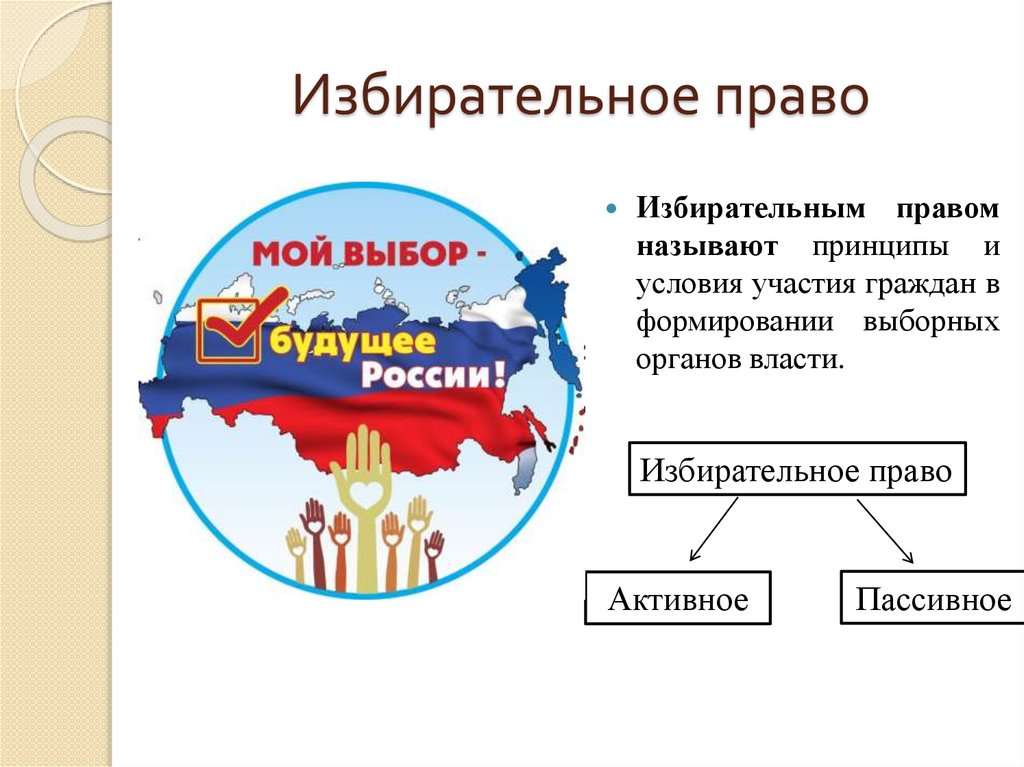 Избирательное право

МОЙ ВЫБОР - будущее России!

Избирательным правом называют принципы и условия участия граждан в формировании выборных органов власти.

Избирательное право

Активное

Пассивное